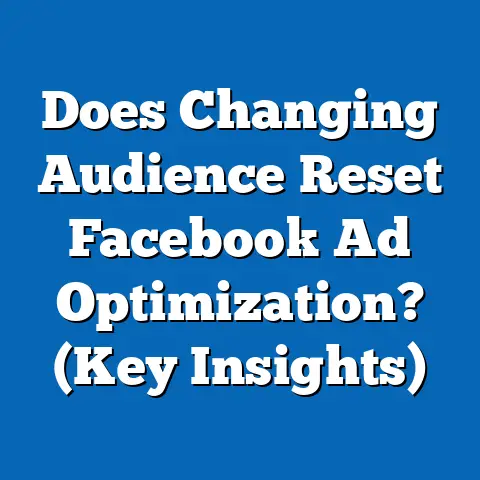 Does Changing Audience Reset Facebook Ad Optimization? (Key Insights)